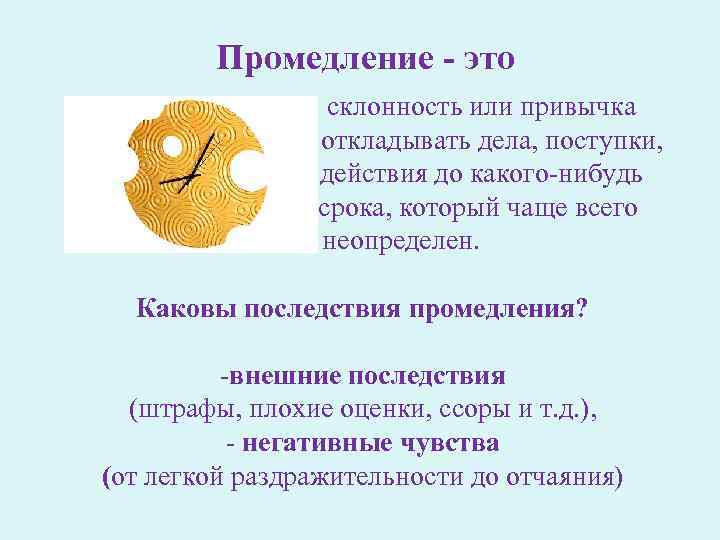 Промедление - это

склонность или привычка откладывать дела, поступки, действия до какого-нибудь срока, который чаще всего неопределен.

Каковы последствия промедления?

-внешние последствия
(штрафы, плохие оценки, ссоры и т.д.),
- негативные чувства
(от легкой раздражительности до отчаяния)